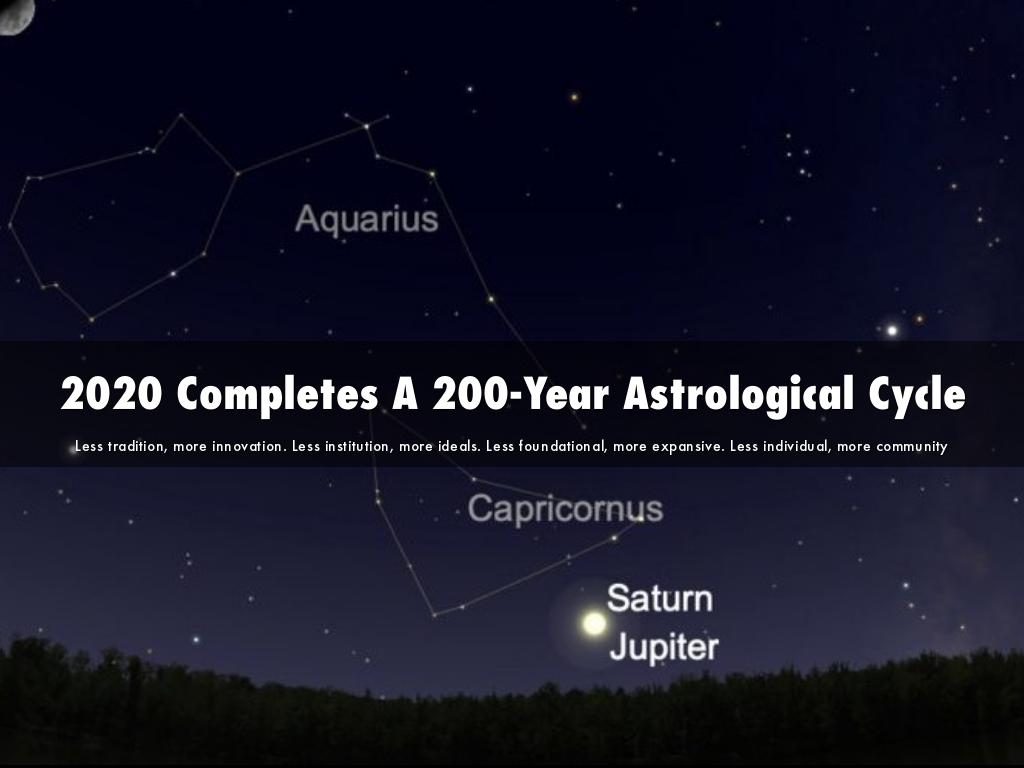 Aquarius

2020 Completes A 200-Year Astrological Cycle

Less tradition, more innovation. Less institution, more ideals. Less foundational, more expansive. Less individual, more community

Capricornus

Saturn
Jupiter